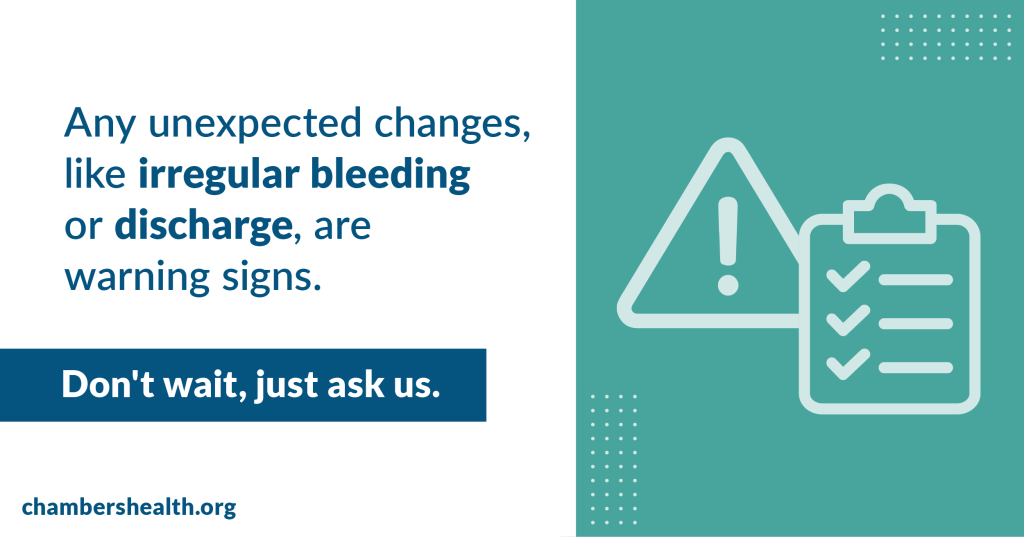 Any unexpected changes, like irregular bleeding or discharge, are warning signs.

Don't wait, just ask us.

chambershealth.org